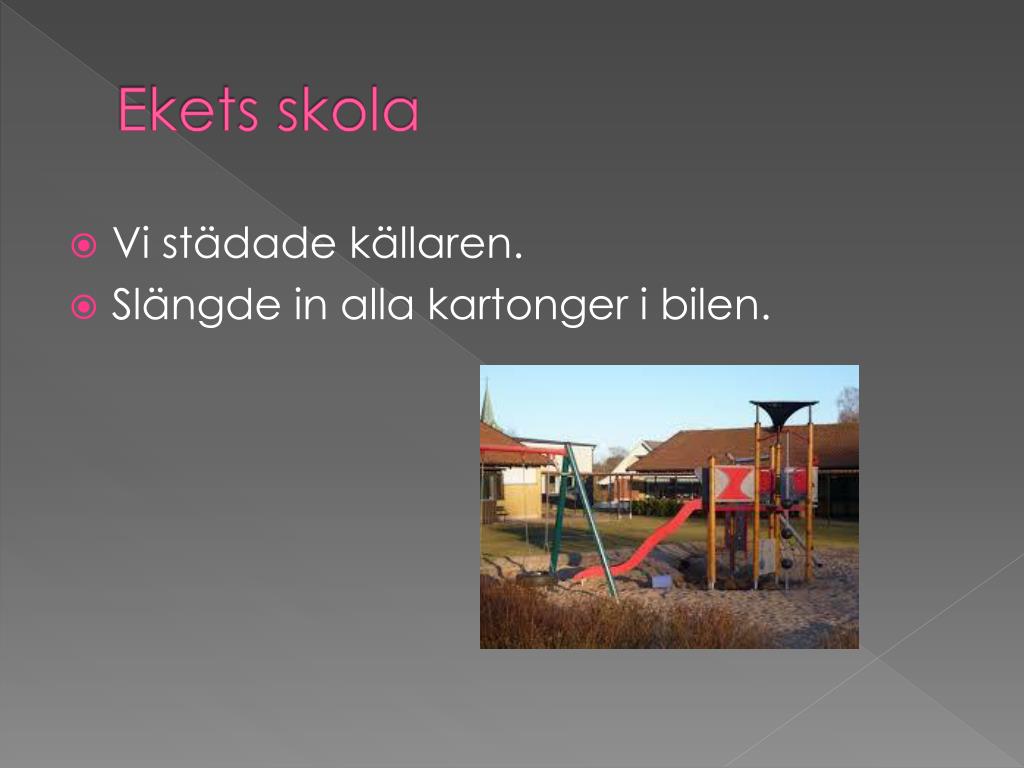 Ekets skola

Vi städade källaren.
Slängde in alla kartonger i bilen.